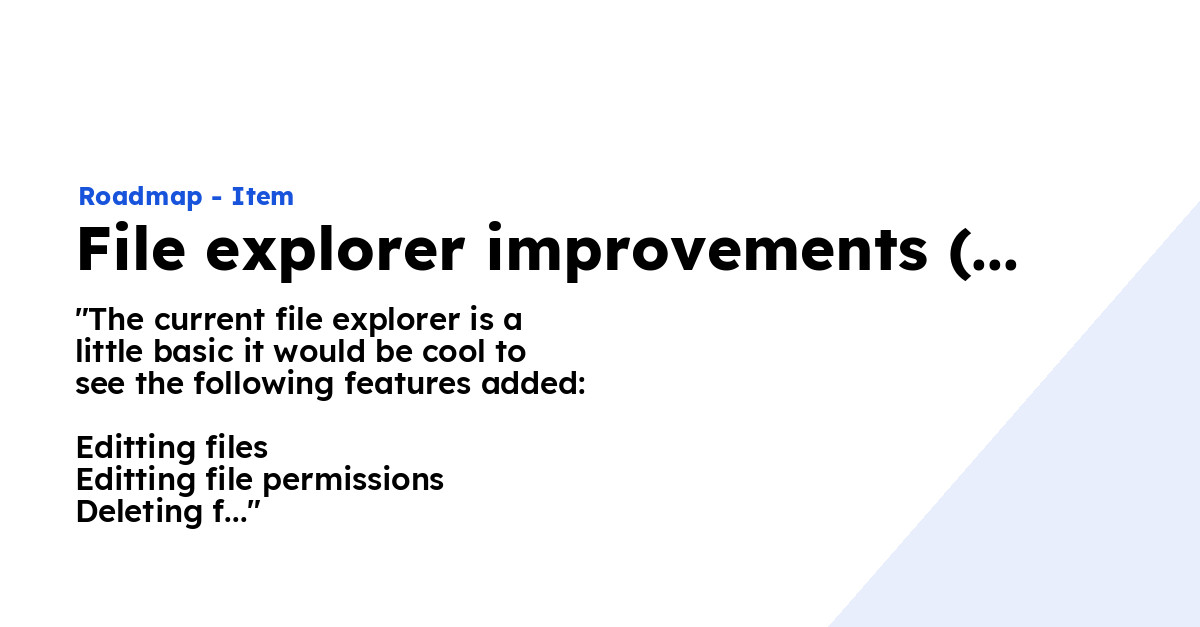 Roadmap - Item

File explorer improvements (...

"The current file explorer is a little basic it would be cool to see the following features added:

Editting files
Editting file permissions
Deleting f..."